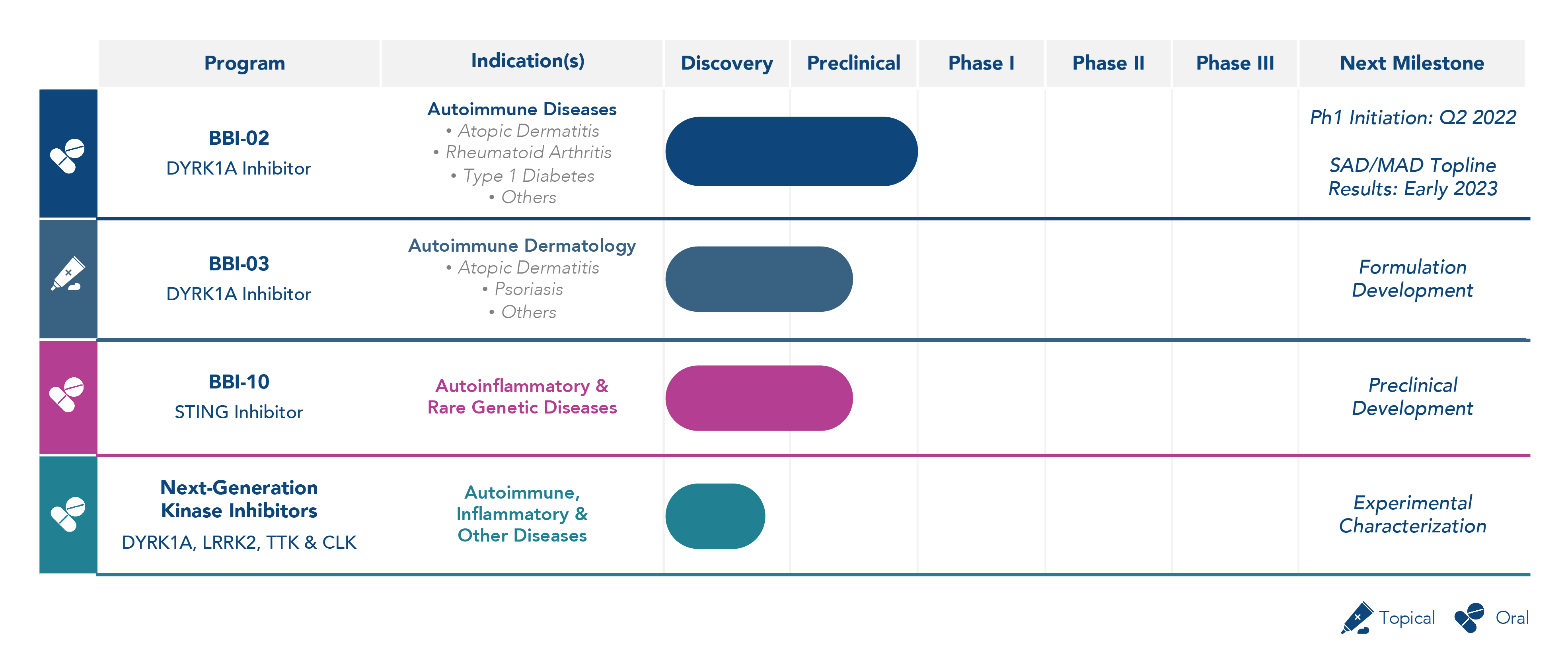 | Program | Indication(s) | Discovery | Preclinical | Phase I | Phase II | Phase III | Next Milestone |
|---|---|---|---|---|---|---|---|
| BBI-02 DYRK1A Inhibitor | Autoimmune Diseases • Atopic Dermatitis • Rheumatoid Arthritis • Type 1 Diabetes • Others | | | | | | Ph1 Initiation: Q2 2022 SAD/MAD Topline Results: Early 2023 |
| BBI-03 DYRK1A Inhibitor | Autoimmune Dermatology • Atopic Dermatitis • Psoriasis • Others | | | | | | Formulation Development |
| BBI-10 STING Inhibitor | Autoinflammatory & Rare Genetic Diseases | | | | | | Preclinical Development |
| Next-Generation Kinase Inhibitors DYRK1A, LRRK2, TTK & CLK | Autoimmune, Inflammatory & Other Diseases | | | | | | Experimental Characterization |

Topical Oral